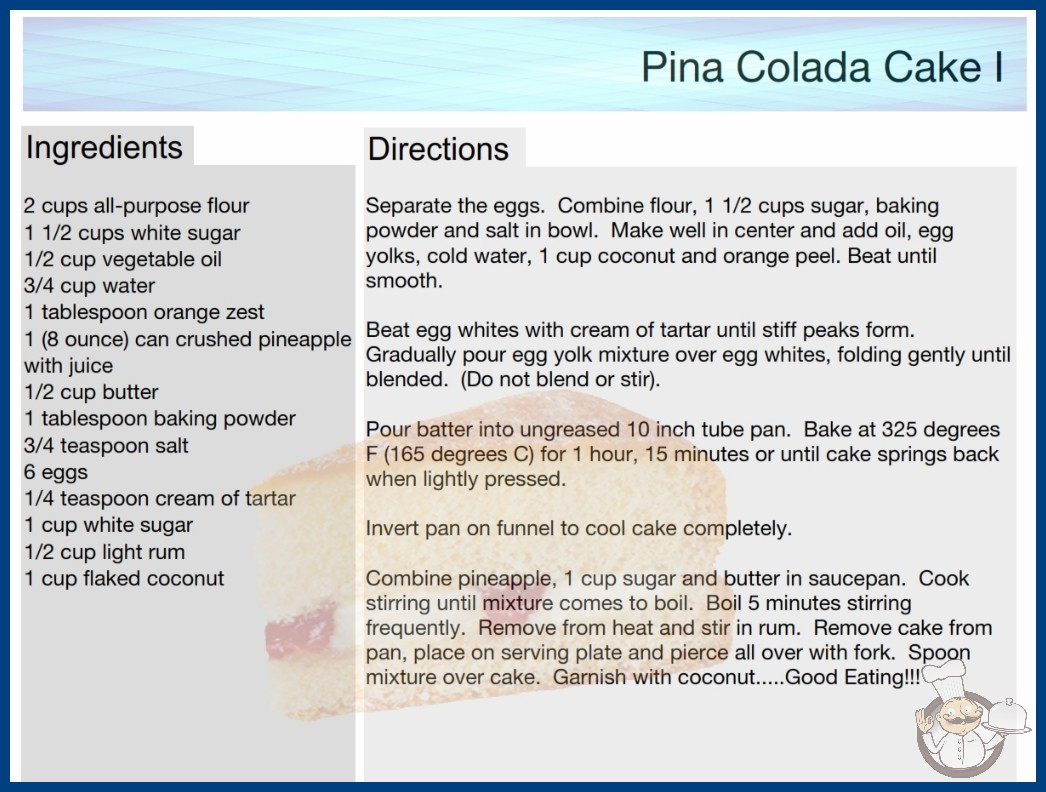 Pina Colada Cake I

Ingredients

2 cups all-purpose flour
1 1/2 cups white sugar
1/2 cup vegetable oil
3/4 cup water
1 tablespoon orange zest
1 (8 ounce) can crushed pineapple with juice
1/2 cup butter
1 tablespoon baking powder
3/4 teaspoon salt
6 eggs
1/4 teaspoon cream of tartar
1 cup white sugar
1/2 cup light rum
1 cup flaked coconut

Directions

Separate the eggs. Combine flour, 1 1/2 cups sugar, baking powder and salt in bowl. Make well in center and add oil, egg yolks, cold water, 1 cup coconut and orange peel. Beat until smooth.

Beat egg whites with cream of tartar until stiff peaks form. Gradually pour egg yolk mixture over egg whites, folding gently until blended. (Do not blend or stir).

Pour batter into ungreased 10 inch tube pan. Bake at 325 degrees F (165 degrees C) for 1 hour, 15 minutes or until cake springs back when lightly pressed.

Invert pan on funnel to cool cake completely.

Combine pineapple, 1 cup sugar and butter in saucepan. Cook stirring until mixture comes to boil. Boil 5 minutes stirring frequently. Remove from heat and stir in rum. Remove cake from pan, place on serving plate and pierce all over with fork. Spoon mixture over cake. Garnish with coconut.....Good Eating!!!